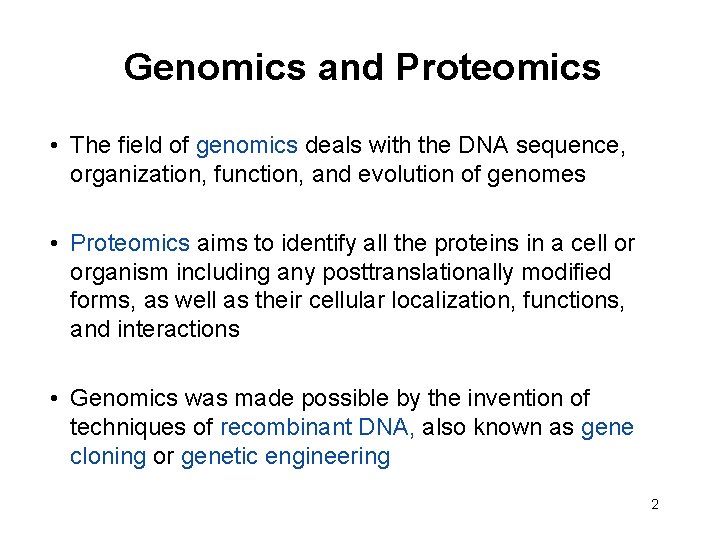 Genomics and Proteomics

• The field of genomics deals with the DNA sequence, organization, function, and evolution of genomes

• Proteomics aims to identify all the proteins in a cell or organism including any posttranslationally modified forms, as well as their cellular localization, functions, and interactions

• Genomics was made possible by the invention of techniques of recombinant DNA, also known as gene cloning or genetic engineering

2